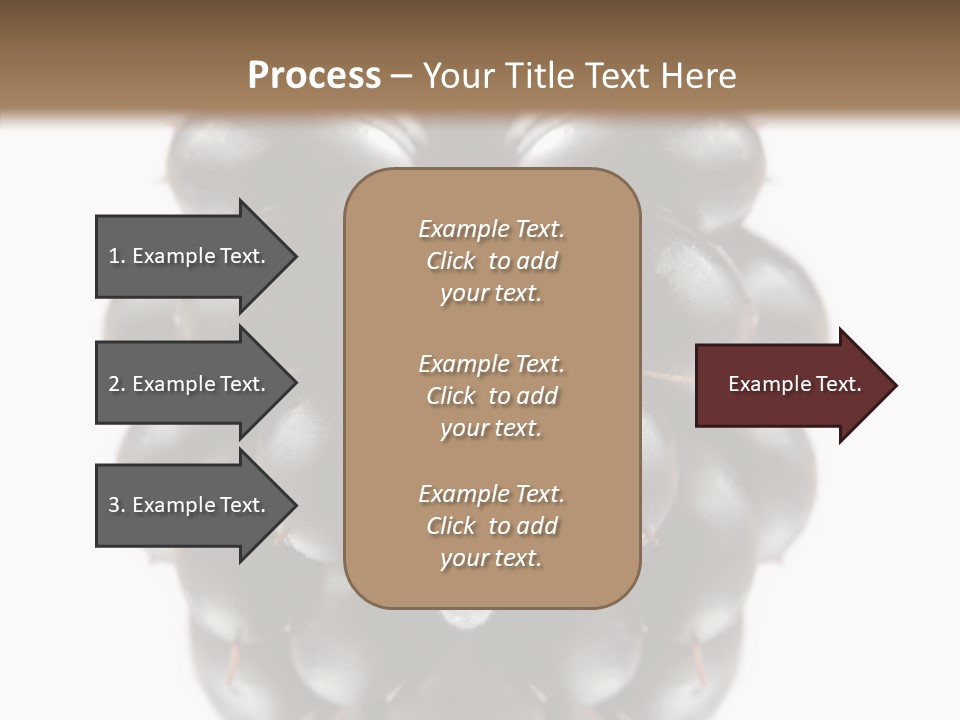 Process – Your Title Text Here

1. Example Text.

2. Example Text.

3. Example Text.

Example Text. Click to add your text.

Example Text. Click to add your text.

Example Text. Click to add your text.

Example Text.